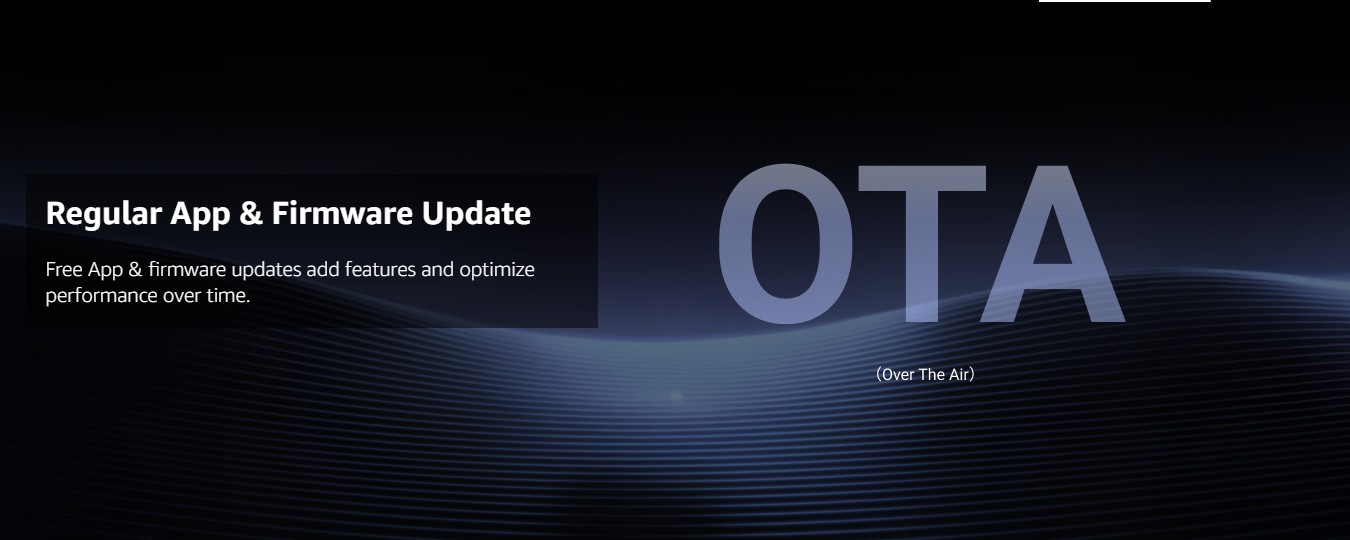 Regular App & Firmware Update

Free App & firmware updates add features and optimize performance over time.

OTA

(Over The Air)